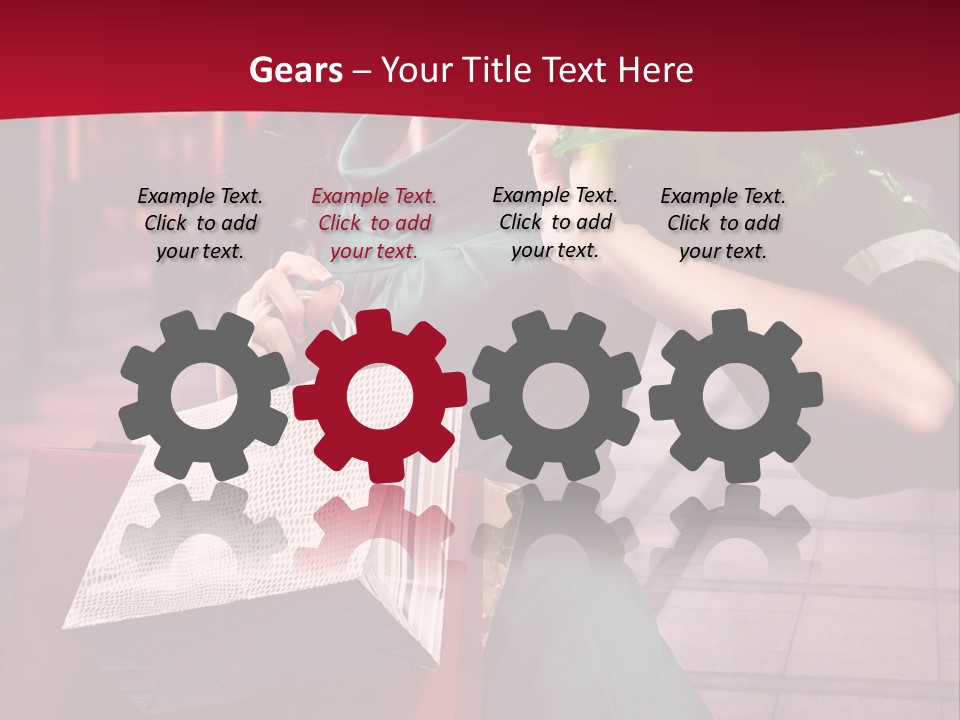 Gears – Your Title Text Here

Example Text. Click to add your text.

Example Text. Click to add your text.

Example Text. Click to add your text.

Example Text. Click to add your text.